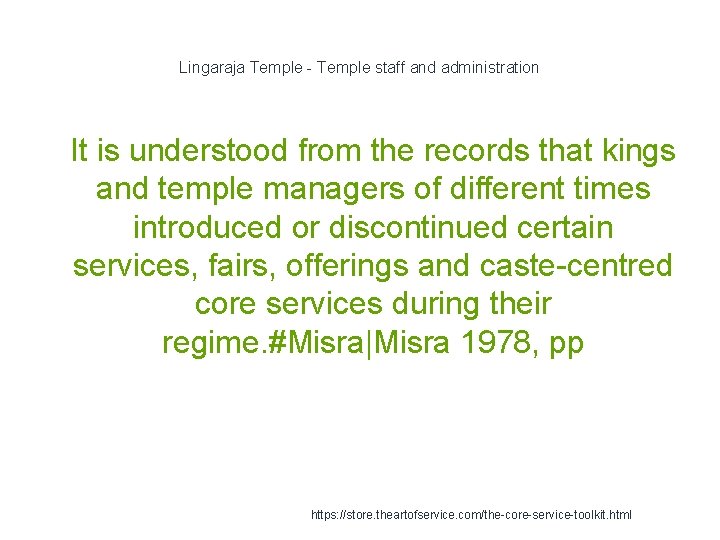 Lingaraja Temple - Temple staff and administration

It is understood from the records that kings and temple managers of different times introduced or discontinued certain services, fairs, offerings and caste-centred core services during their regime.#Misra|Misra 1978, pp

https://store.theartofservice.com/the-core-service-toolkit.html